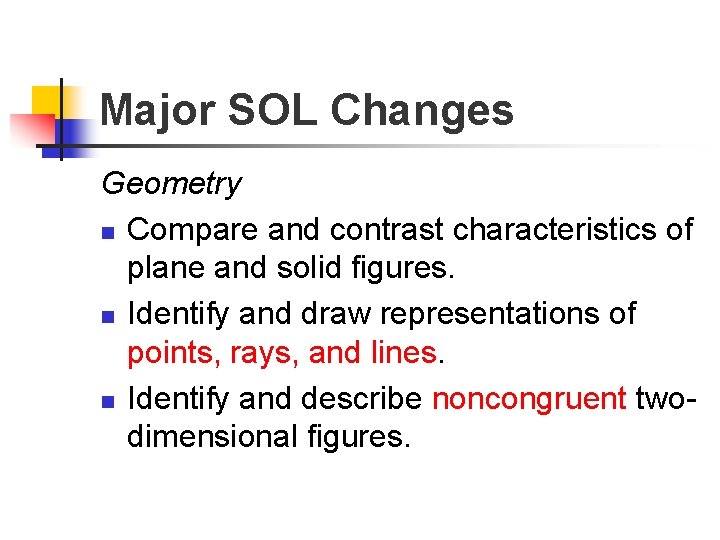 Major SOL Changes

Geometry

- Compare and contrast characteristics of plane and solid figures.
- Identify and draw representations of points, rays, and lines.
- Identify and describe noncongruent two-dimensional figures.